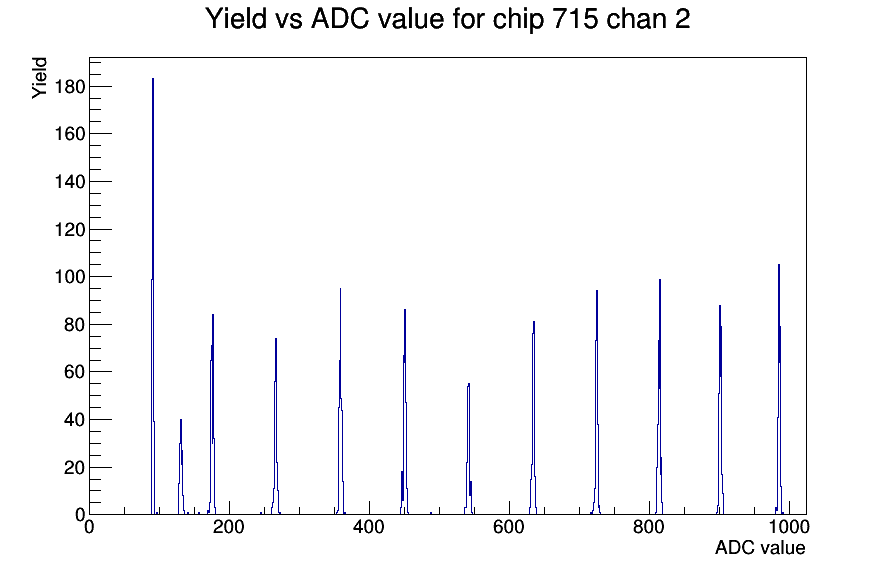 Yield vs ADC value for chip 715 chan 2

Yield

180
160
140
120
100
80
60
40
20
0

0
200
400
600
800
1000

ADC value